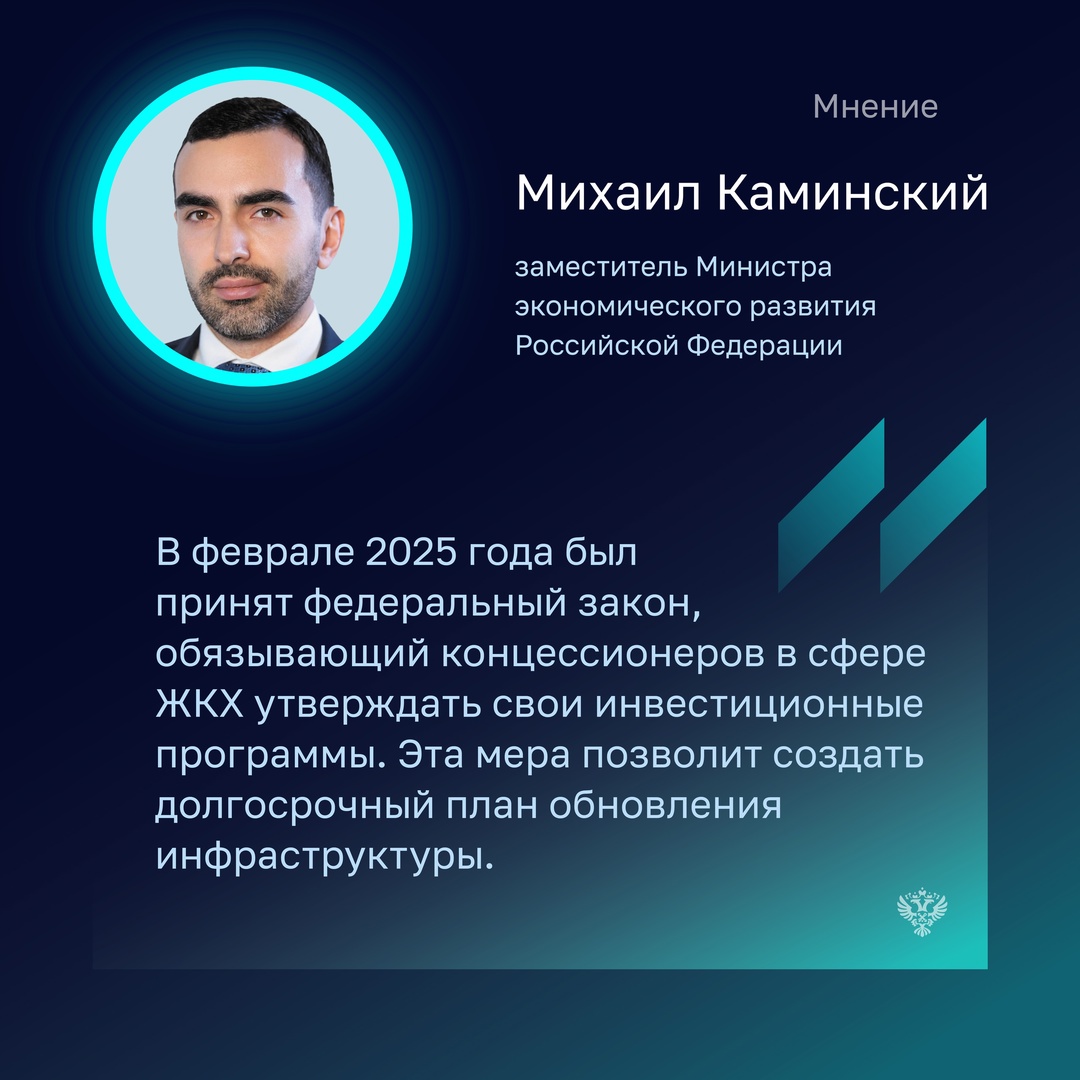 Мнение

Михаил Каминский

заместитель Министра экономического развития Российской Федерации

В феврале 2025 года был принят федеральный закон, обязывающий концессионеров в сфере ЖКХ утверждать свои инвестиционные программы. Эта мера позволит создать долгосрочный план обновления инфраструктуры.